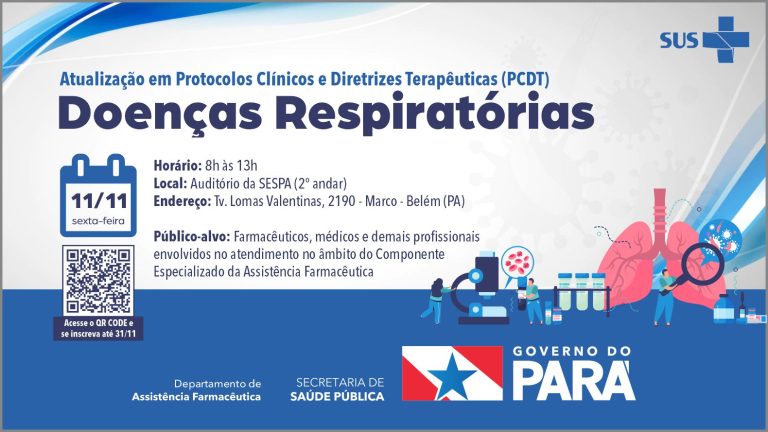 SUS

Atualização em Protocolos Clínicos e Diretrizes Terapêuticas (PCDT)

Doenças Respiratórias

11/11
sexta-feira

Horário: 8h às 13h
Local: Auditório da SESPA (2º andar)
Endereço: Tv. Lomas Valentinas, 2190 - Marco - Belém (PA)

Público-alvo: Farmacêuticos, médicos e demais profissionais envolvidos no atendimento no âmbito do Componente Especializado da Assistência Farmacêutica

Acesse o QR CODE e se inscreva até 31/11

Departamento de Assistência Farmacêutica

SECRETARIA DE SAÚDE PÚBLICA

GOVERNO DO PARÁ